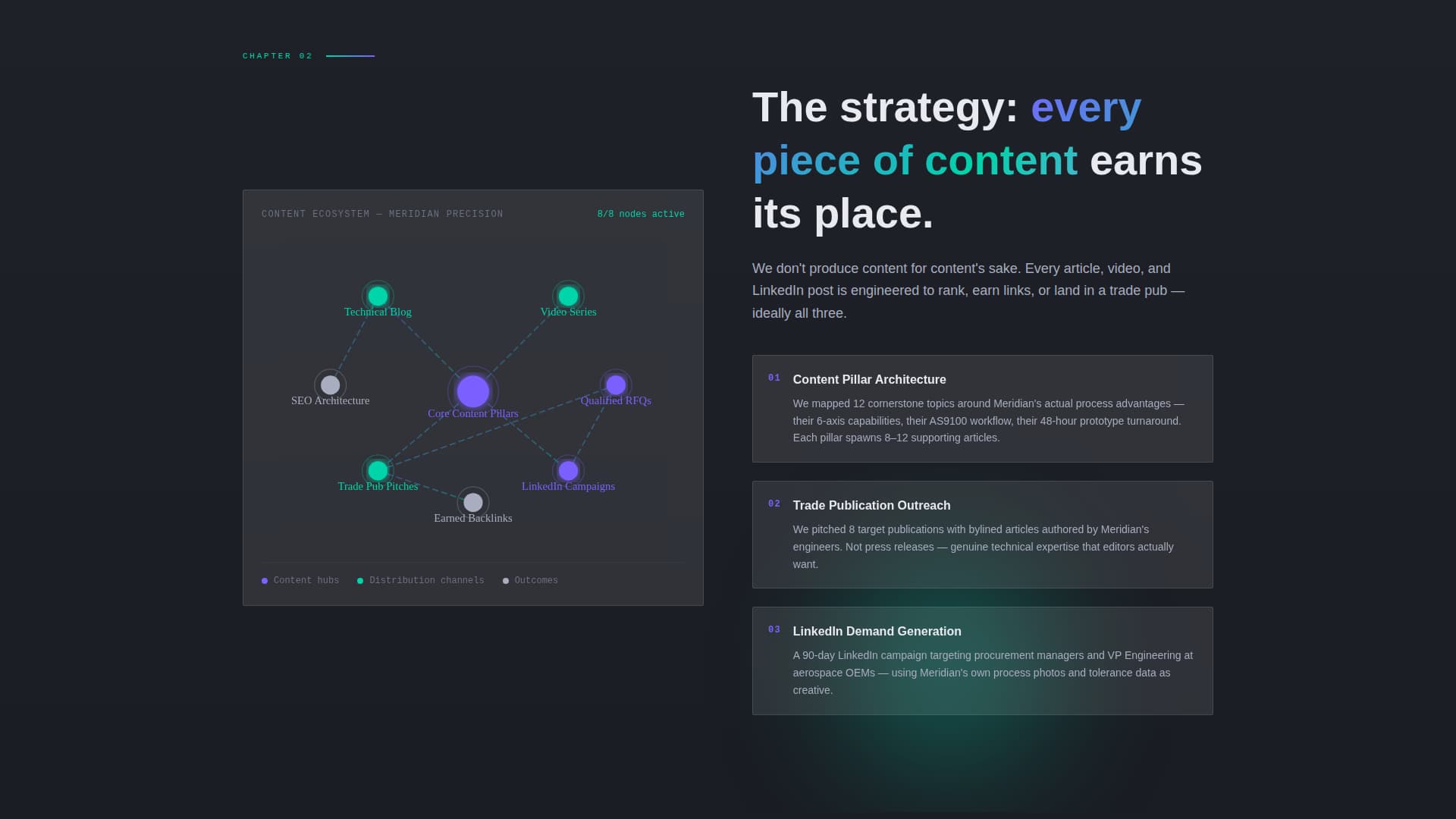 CHAPTER 02

CONTENT ECOSYSTEM — MERIDIAN PRECISION

8/8 nodes active

Technical Blog

Video Series

SEO Architecture

Core Content Pillars

Qualified RFQs

Trade Pub Pitches

LinkedIn Campaigns

Earned Backlinks

Content hubs   Distribution channels   Outcomes

The strategy: every piece of content earns its place.

We don't produce content for content's sake. Every article, video, and LinkedIn post is engineered to rank, earn links, or land in a trade pub — ideally all three.

01 Content Pillar Architecture

We mapped 12 cornerstone topics around Meridian's actual process advantages — their 6-axis capabilities, their AS9100 workflow, their 48-hour prototype turnaround. Each pillar spawns 8–12 supporting articles.

02 Trade Publication Outreach

We pitched 8 target publications with bylined articles authored by Meridian's engineers. Not press releases — genuine technical expertise that editors actually want.

03 LinkedIn Demand Generation

A 90-day LinkedIn campaign targeting procurement managers and VP Engineering at aerospace OEMs — using Meridian's own process photos and tolerance data as creative.